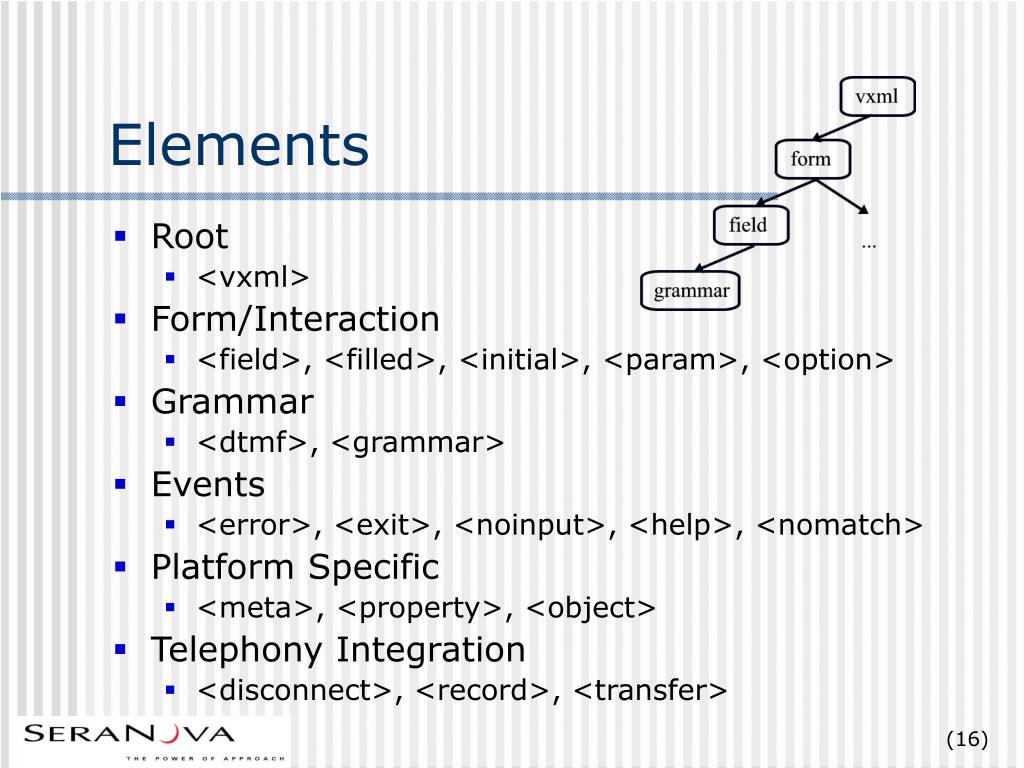 Elements

vxml
form
field
…
grammar

- Root
  - <vxml>
- Form/Interaction
  - <field>, <filled>, <initial>, <param>, <option>
- Grammar
  - <dtmf>, <grammar>
- Events
  - <error>, <exit>, <noinput>, <help>, <nomatch>
- Platform Specific
  - <meta>, <property>, <object>
- Telephony Integration
  - <disconnect>, <record>, <transfer>

SERANOVA
THE POWER OF APPROACH

(16)